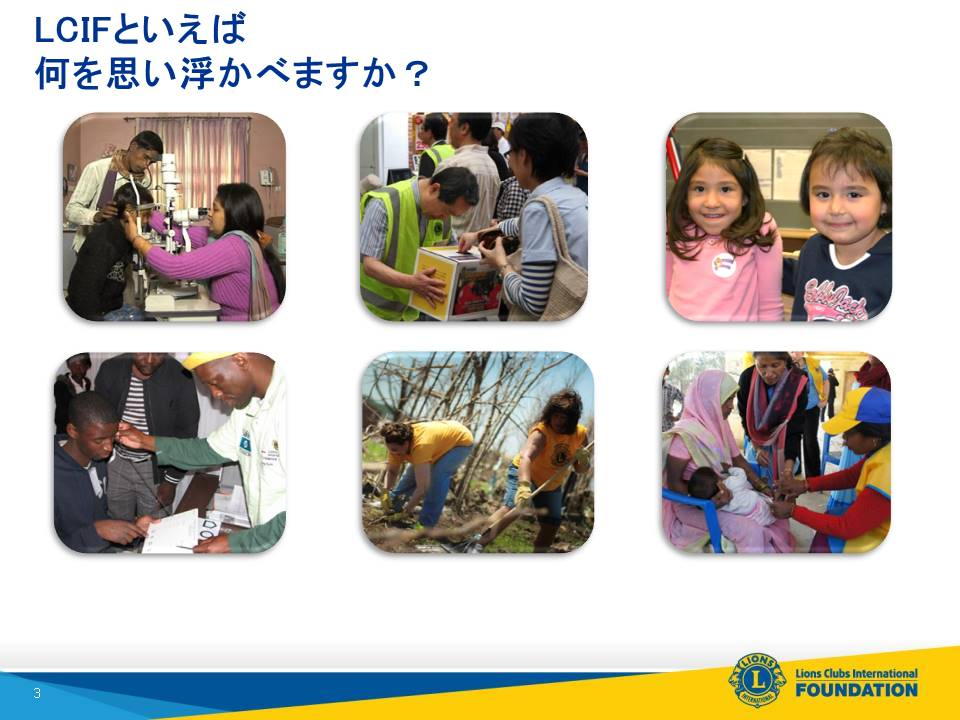 LCIFといえば
何を思い浮かべますか？

3

LIONS INTERNATIONAL

Lions Clubs International
FOUNDATION